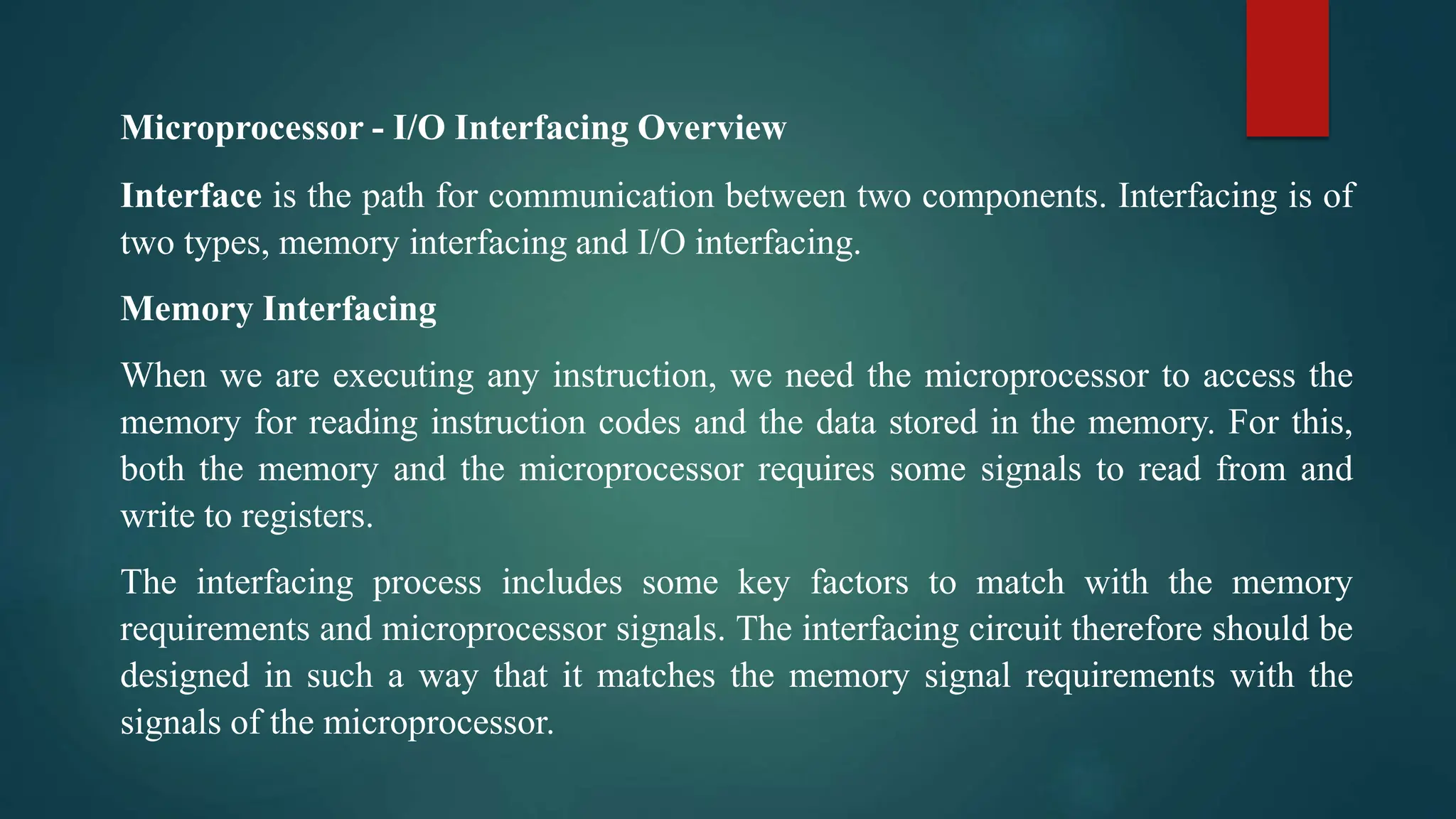 Microprocessor - I/O Interfacing Overview

Interface is the path for communication between two components. Interfacing is of two types, memory interfacing and I/O interfacing.

Memory Interfacing

When we are executing any instruction, we need the microprocessor to access the memory for reading instruction codes and the data stored in the memory. For this, both the memory and the microprocessor requires some signals to read from and write to registers.

The interfacing process includes some key factors to match with the memory requirements and microprocessor signals. The interfacing circuit therefore should be designed in such a way that it matches the memory signal requirements with the signals of the microprocessor.